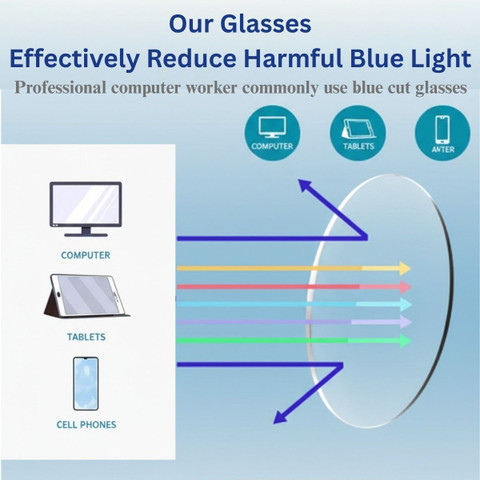 Our Glasses
Effectively Reduce Harmful Blue Light
Professional computer worker commonly use blue cut glasses

COMPUTER
TABLETS
ANTER

COMPUTER
TABLETS
CELL PHONES